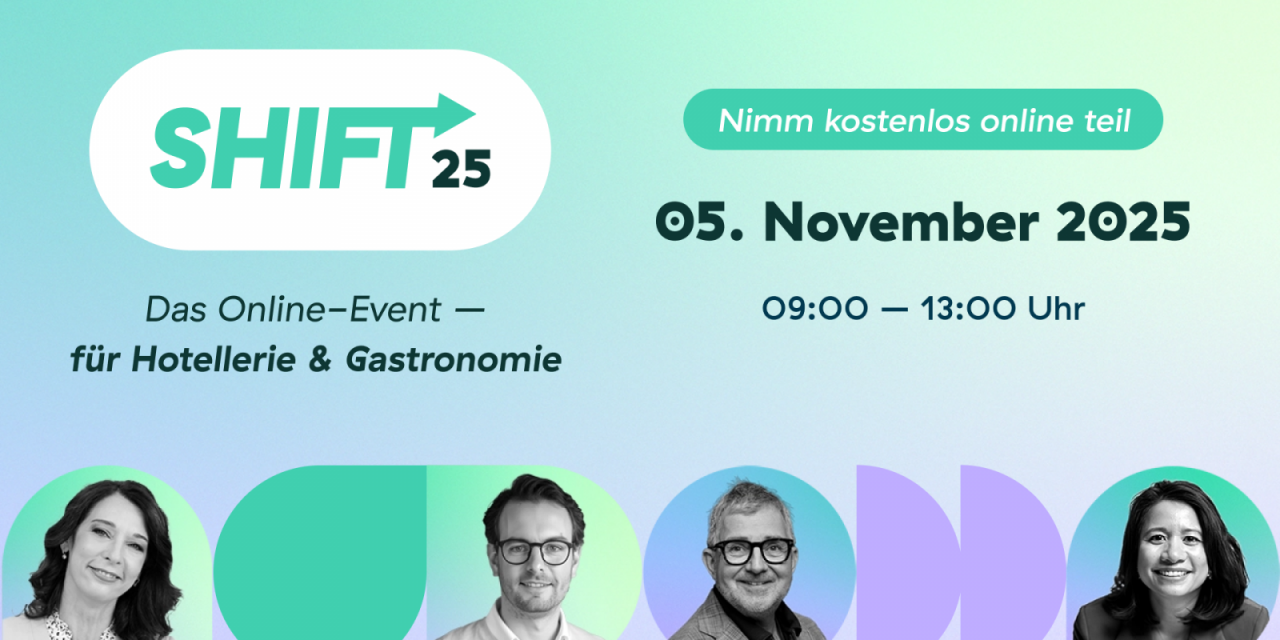 SHIFT 25

Das Online–Event —
für Hotellerie & Gastronomie

Nimm kostenlos online teil

05. November 2025

09:00 — 13:00 Uhr